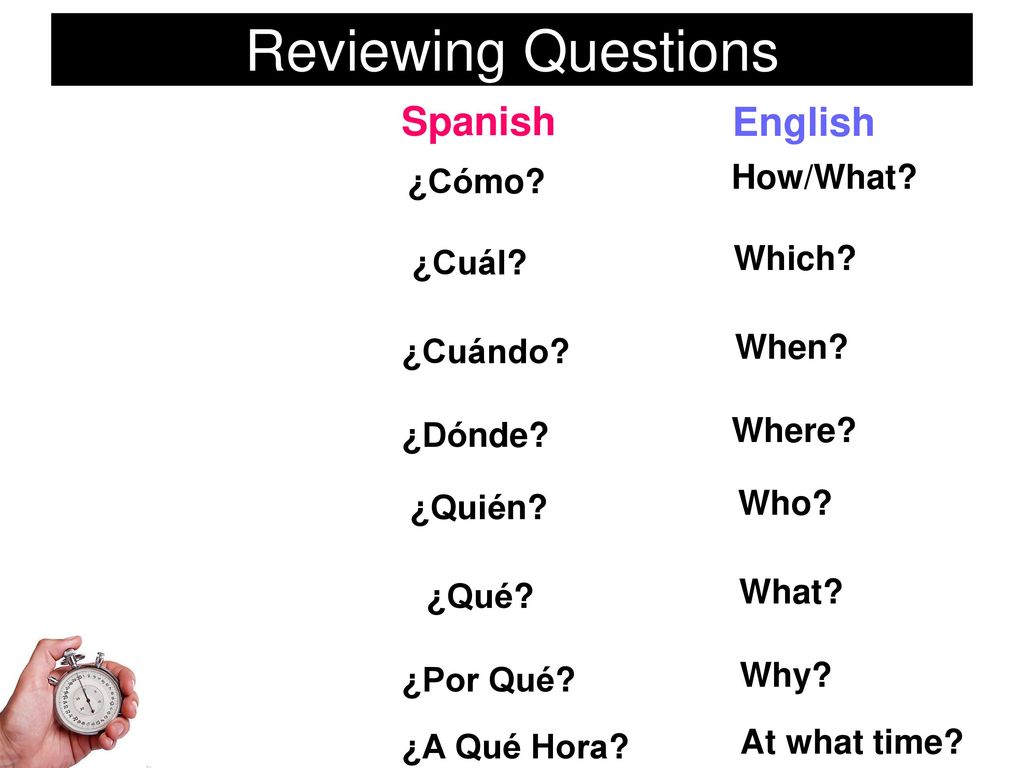 Reviewing Questions

| Spanish | English |
|---|---|
| ¿Cómo? | How/What? |
| ¿Cuál? | Which? |
| ¿Cuándo? | When? |
| ¿Dónde? | Where? |
| ¿Quién? | Who? |
| ¿Qué? | What? |
| ¿Por Qué? | Why? |
| ¿A Qué Hora? | At what time? |